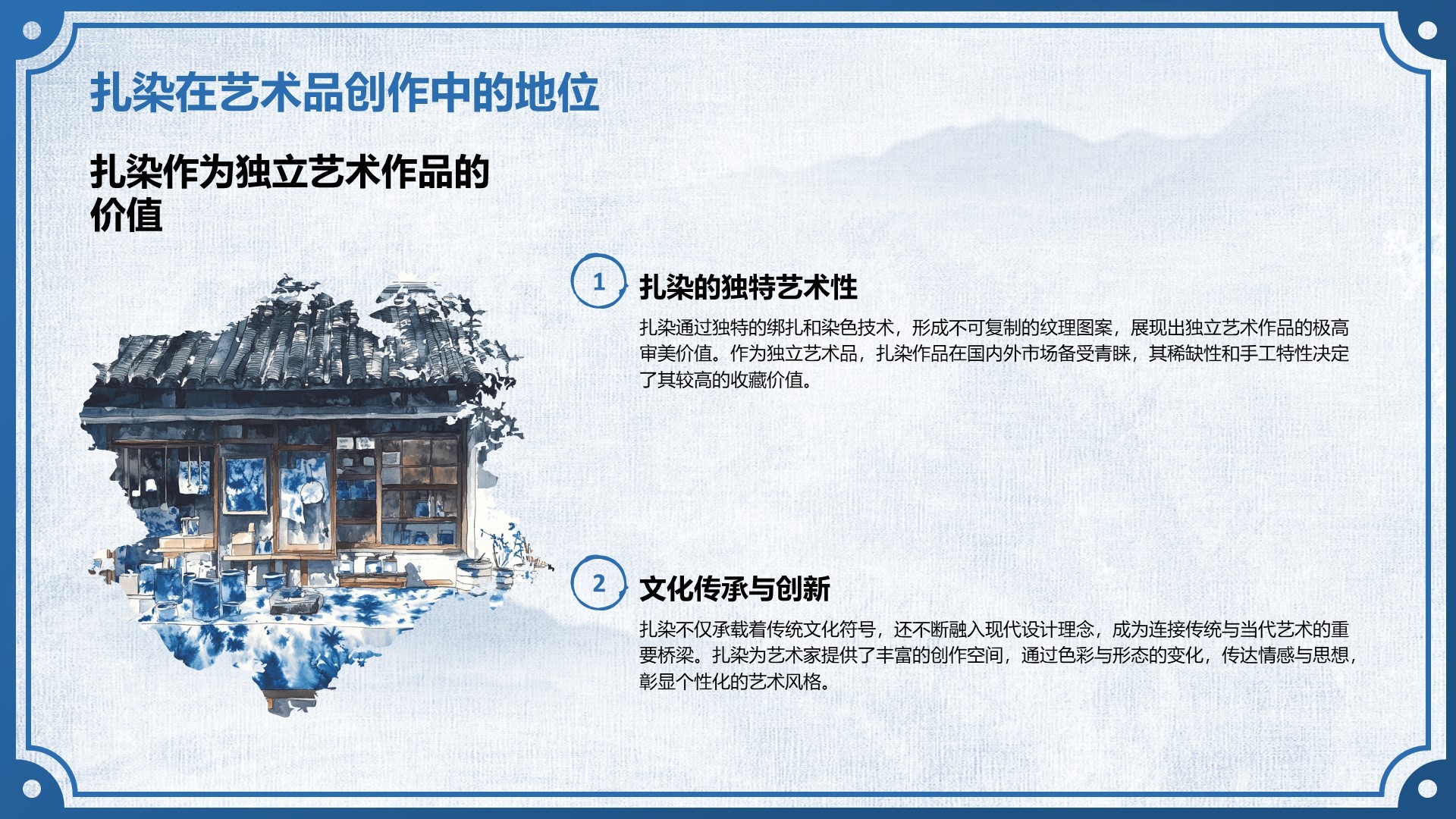 扎染在艺术品创作中的地位

扎染作为独立艺术作品的价值

1

扎染的独特艺术性

扎染通过独特的绑扎和染色技术，形成不可复制的纹理图案，展现出独立艺术作品的极高审美价值。作为独立艺术品，扎染作品在国内外市场备受青睐，其稀缺性和手工特性决定了其较高的收藏价值。

2

文化传承与创新

扎染不仅承载着传统文化符号，还不断融入现代设计理念，成为连接传统与当代艺术的重要桥梁。扎染为艺术家提供了丰富的创作空间，通过色彩与形态的变化，传达情感与思想，彰显个性化的艺术风格。